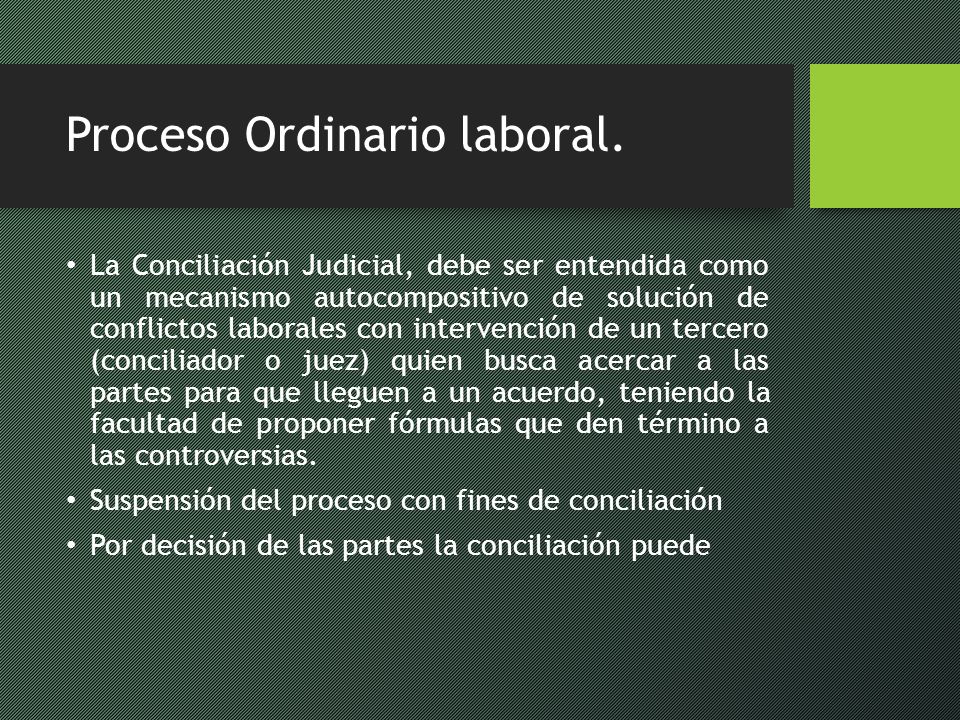 Proceso Ordinario laboral.

• La Conciliación Judicial, debe ser entendida como un mecanismo autocompositivo de solución de conflictos laborales con intervención de un tercero (conciliador o juez) quien busca acercar a las partes para que lleguen a un acuerdo, teniendo la facultad de proponer fórmulas que den término a las controversias.
• Suspensión del proceso con fines de conciliación
• Por decisión de las partes la conciliación puede